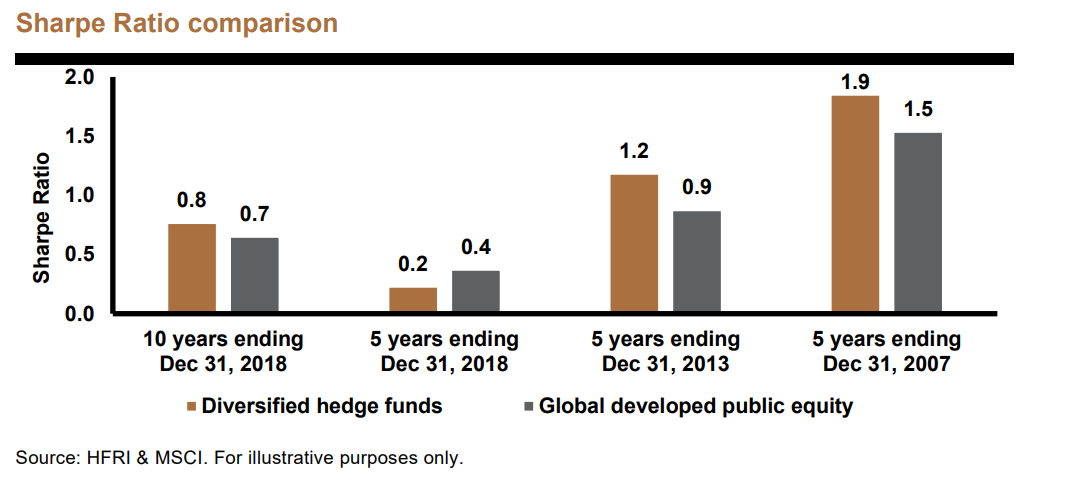 Sharpe Ratio comparison

Sharpe Ratio

2.0
1.5
1.0
0.5
0.0

0.8
0.7
0.2
0.4
1.2
0.9
1.9
1.5

10 years ending Dec 31, 2018

5 years ending Dec 31, 2018

5 years ending Dec 31, 2013

5 years ending Dec 31, 2007

Diversified hedge funds
Global developed public equity

Source: HFRI & MSCI. For illustrative purposes only.